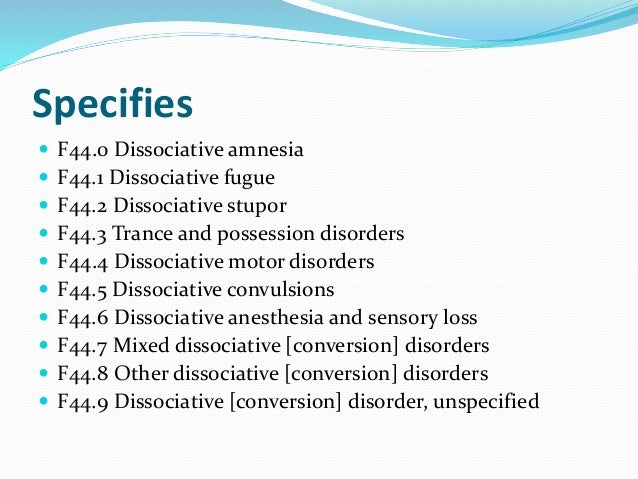 Specifies

- F44.0 Dissociative amnesia
- F44.1 Dissociative fugue
- F44.2 Dissociative stupor
- F44.3 Trance and possession disorders
- F44.4 Dissociative motor disorders
- F44.5 Dissociative convulsions
- F44.6 Dissociative anesthesia and sensory loss
- F44.7 Mixed dissociative [conversion] disorders
- F44.8 Other dissociative [conversion] disorders
- F44.9 Dissociative [conversion] disorder, unspecified